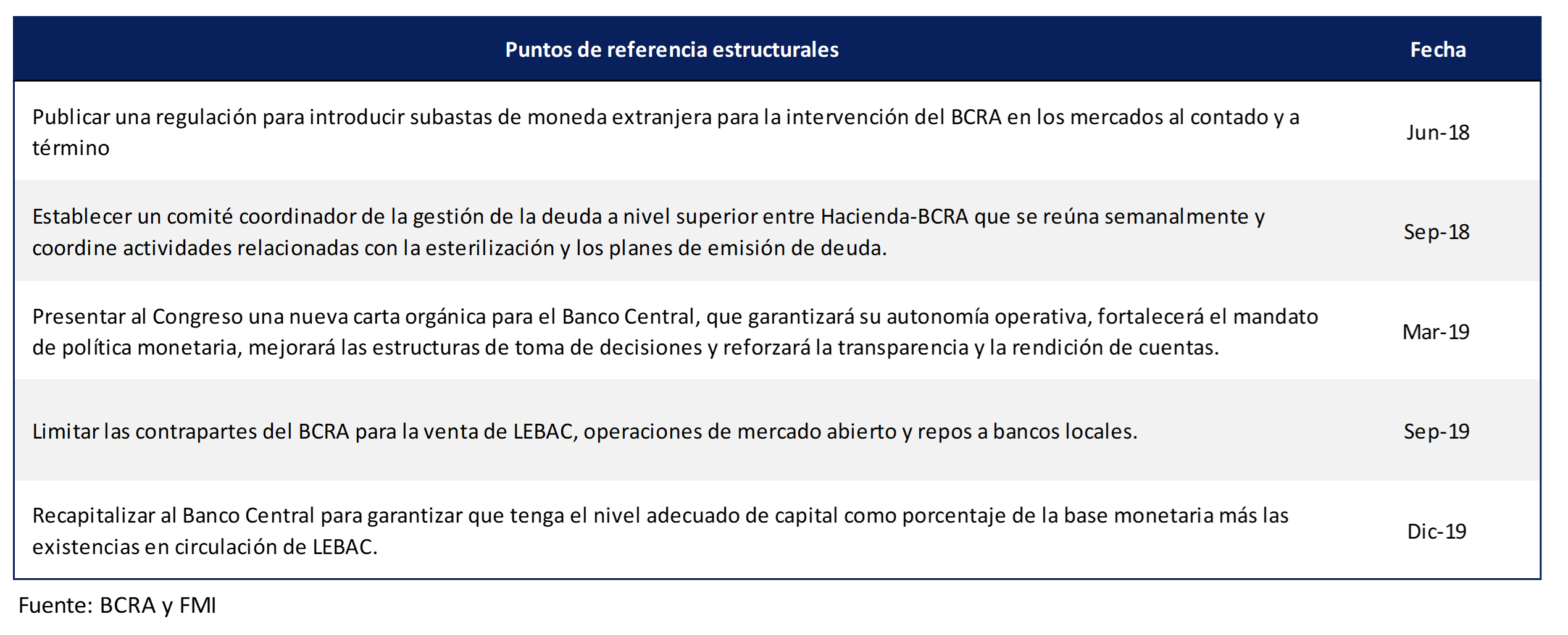 | Puntos de referencia estructurales | Fecha |
|---|---|
| Publicar una regulación para introducir subastas de moneda extranjera para la intervención del BCRA en los mercados al contado y a término | Jun-18 |
| Establecer un comité coordinador de la gestión de la deuda a nivel superior entre Hacienda-BCRA que se reúna semanalmente y coordine actividades relacionadas con la esterilización y los planes de emisión de deuda. | Sep-18 |
| Presentar al Congreso una nueva carta orgánica para el Banco Central, que garantizará su autonomía operativa, fortalecerá el mandato de política monetaria, mejorará las estructuras de toma de decisiones y reforzará la transparencia y la rendición de cuentas. | Mar-19 |
| Limitar las contrapartes del BCRA para la venta de LEBAC, operaciones de mercado abierto y repos a bancos locales. | Sep-19 |
| Recapitalizar al Banco Central para garantizar que tenga el nivel adecuado de capital como porcentaje de la base monetaria más las existencias en circulación de LEBAC. | Dic-19 |

Fuente: BCRA y FMI